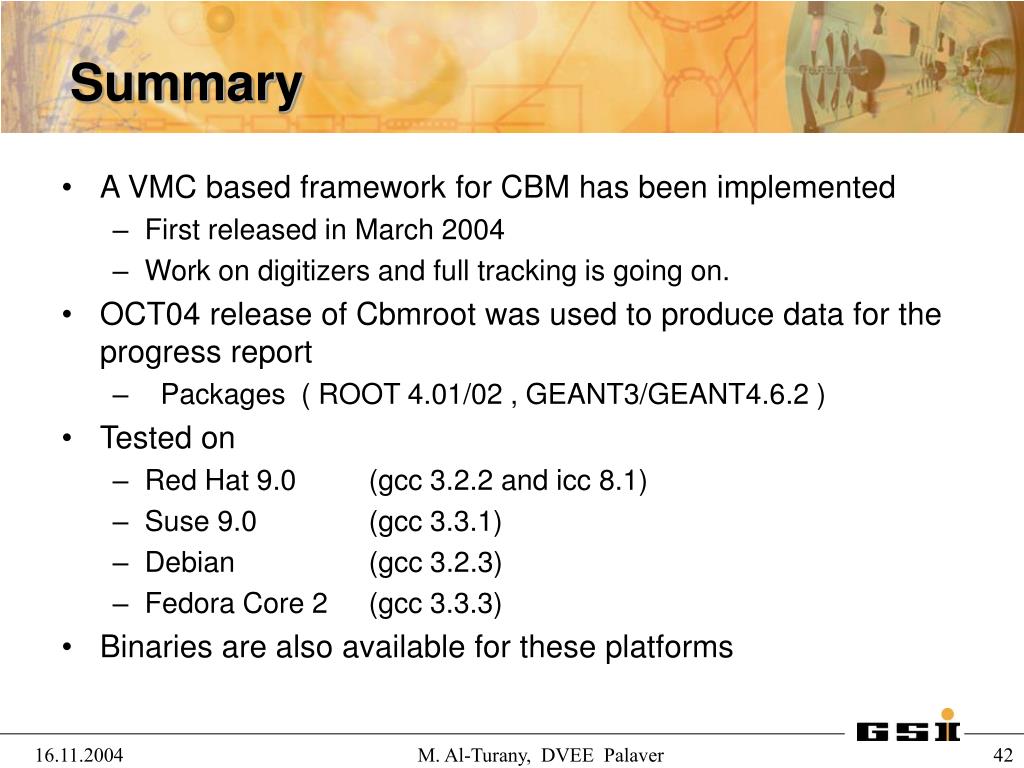 Summary

• A VMC based framework for CBM has been implemented
– First released in March 2004
– Work on digitizers and full tracking is going on.
• OCT04 release of Cbmroot was used to produce data for the progress report
– Packages ( ROOT 4.01/02 , GEANT3/GEANT4.6.2 )
• Tested on
– Red Hat 9.0 (gcc 3.2.2 and icc 8.1)
– Suse 9.0 (gcc 3.3.1)
– Debian (gcc 3.2.3)
– Fedora Core 2 (gcc 3.3.3)
• Binaries are also available for these platforms

GSI

16.11.2004 M. Al-Turany, DVEE Palaver 42